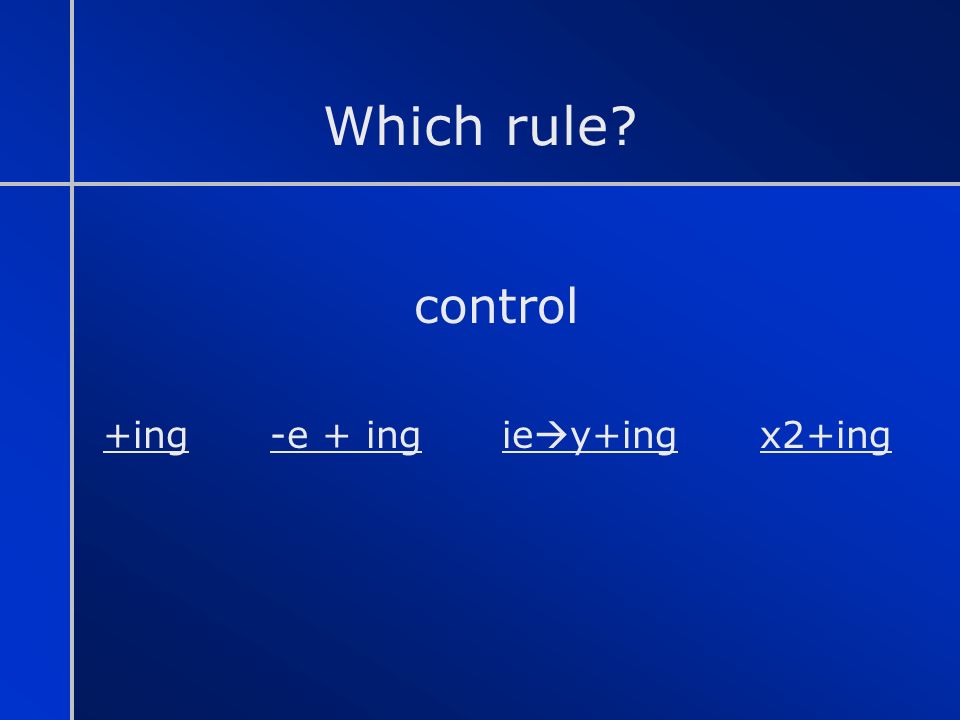 Which rule?

control

+ing -e + ing ie→y+ing x2+ing